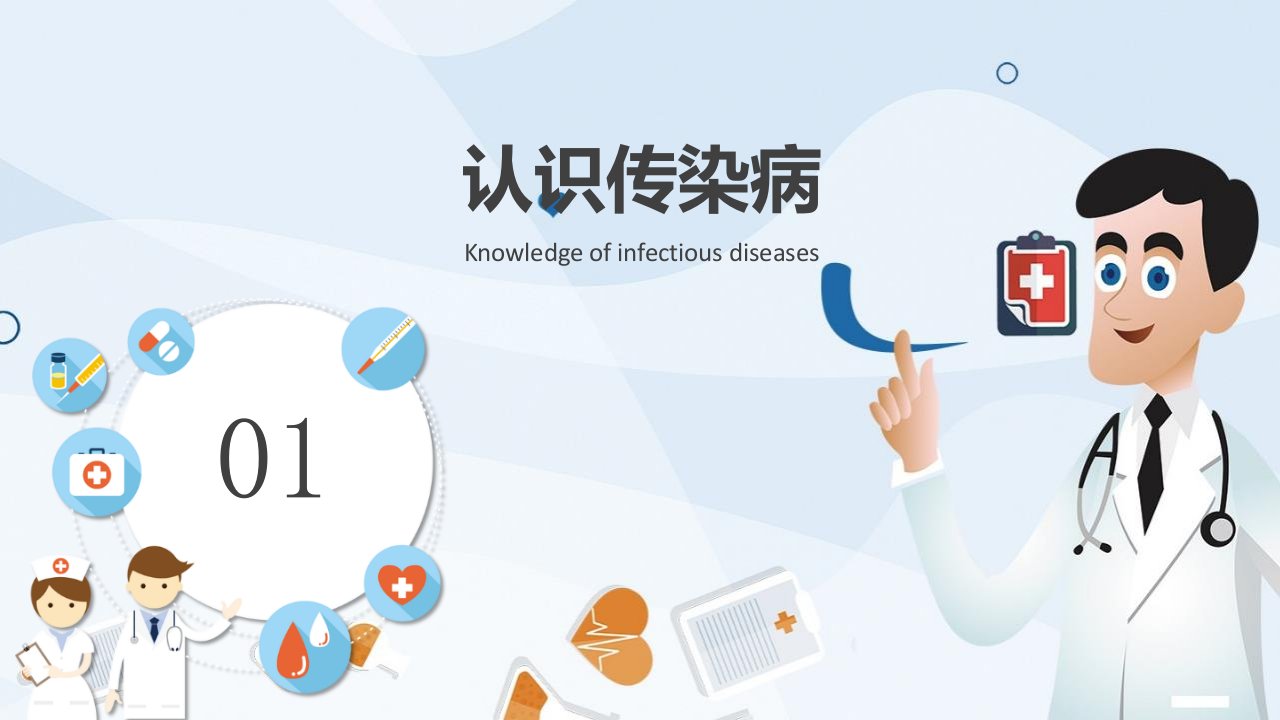 认识传染病

Knowledge of infectious diseases

01